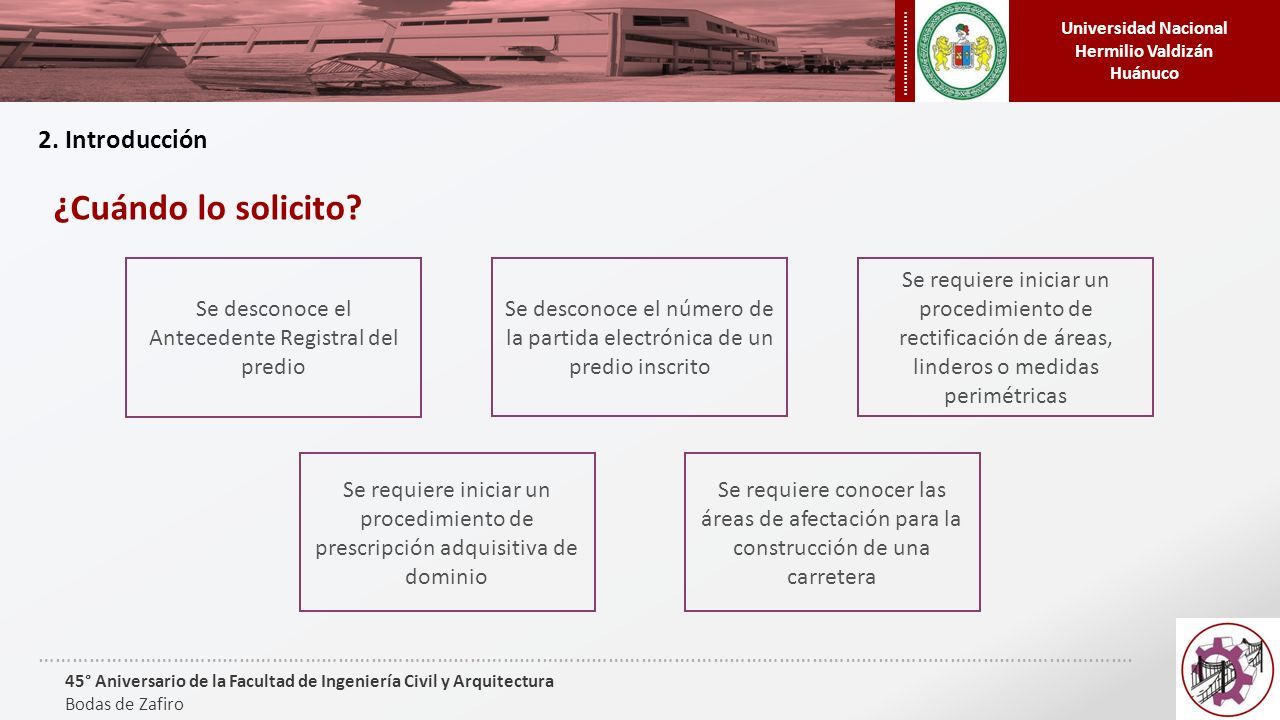 Universidad Nacional Hermilio Valdizán Huánuco

2. Introducción

¿Cuándo lo solicito?

Se desconoce el Antecedente Registral del predio

Se desconoce el número de la partida electrónica de un predio inscrito

Se requiere iniciar un procedimiento de rectificación de áreas, linderos o medidas perimétricas

Se requiere iniciar un procedimiento de prescripción adquisitiva de dominio

Se requiere conocer las áreas de afectación para la construcción de una carretera

45° Aniversario de la Facultad de Ingeniería Civil y Arquitectura
Bodas de Zafiro